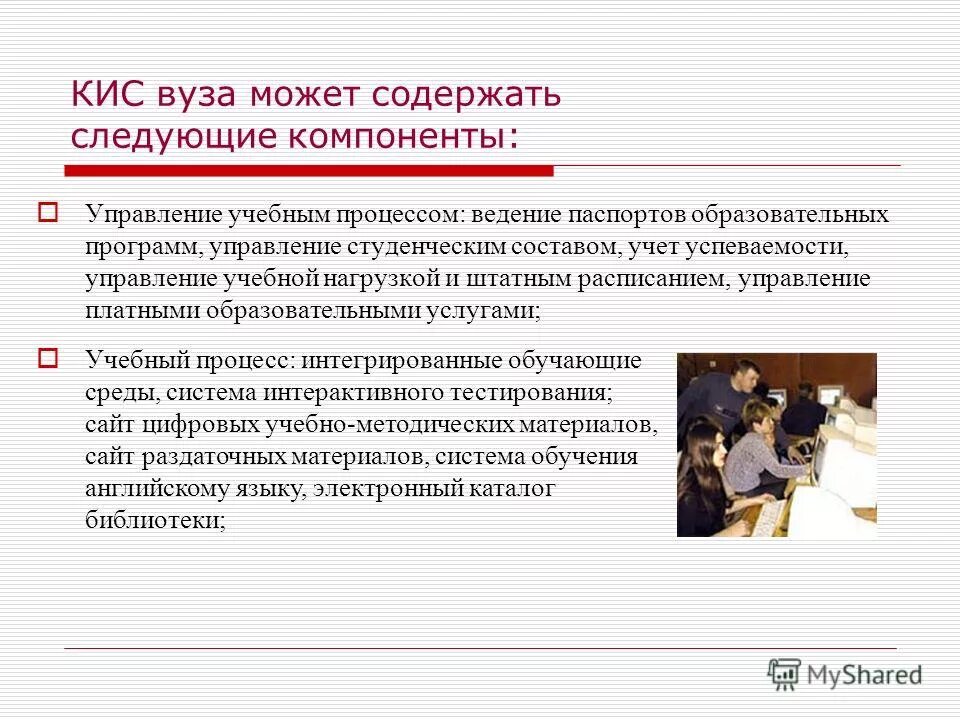 КИС вуза может содержать следующие компоненты:

Управление учебным процессом: ведение паспортов образовательных программ, управление студенческим составом, учет успеваемости, управление учебной нагрузкой и штатным расписанием, управление платными образовательными услугами;

Учебный процесс: интегрированные обучающие среды, система интерактивного тестирования; сайт цифровых учебно-методических материалов, сайт раздаточных материалов, система обучения английскому языку, электронный каталог библиотеки;

MyShared